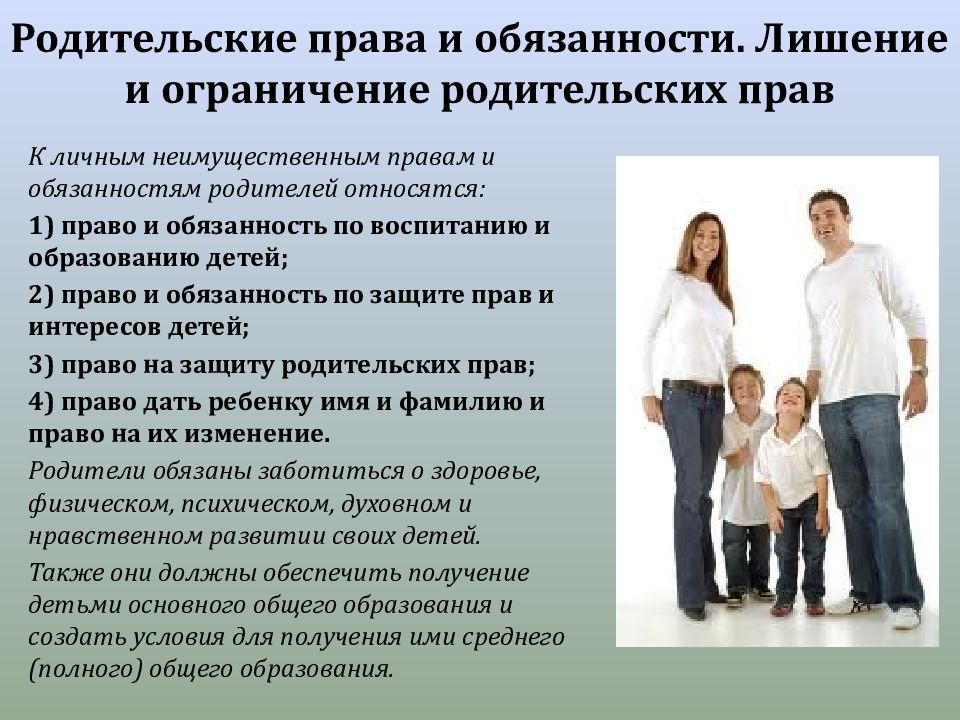 Родительские права и обязанности. Лишение и ограничение родительских прав

К личным неимущественным правам и обязанностям родителей относятся:

1) право и обязанность по воспитанию и образованию детей;

2) право и обязанность по защите прав и интересов детей;

3) право на защиту родительских прав;

4) право дать ребенку имя и фамилию и право на их изменение.

Родители обязаны заботиться о здоровье, физическом, психическом, духовном и нравственном развитии своих детей.

Также они должны обеспечить получение детьми основного общего образования и создать условия для получения ими среднего (полного) общего образования.